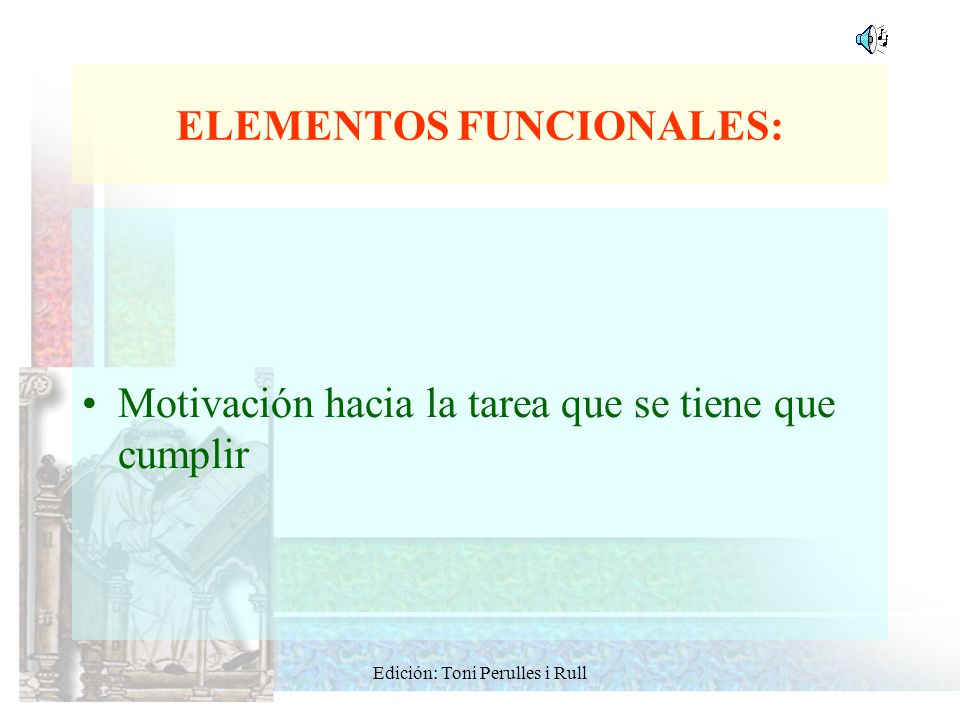 ELEMENTOS FUNCIONALES:

• Motivación hacia la tarea que se tiene que cumplir

Edición: Toni Perulles i Rull